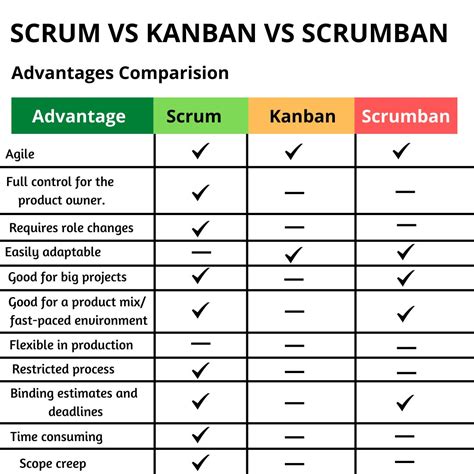 SCRUM VS KANBAN VS SCRUMBAN

Advantages Comparision

| Advantage | Scrum | Kanban | Scrumban |
|---|---|---|---|
| Agile | ✓ | ✓ | ✓ |
| Full control for the product owner. | ✓ | — | — |
| Requires role changes | ✓ | — | — |
| Easily adaptable | — | ✓ | ✓ |
| Good for big projects | ✓ | — | ✓ |
| Good for a product mix/ fast-paced environment | ✓ | — | ✓ |
| Flexible in production | — | — | — |
| Restricted process | ✓ | — | — |
| Binding estimates and deadlines | ✓ | — | ✓ |
| Time consuming | ✓ | — | — |
| Scope creep | ✓ | — | — |